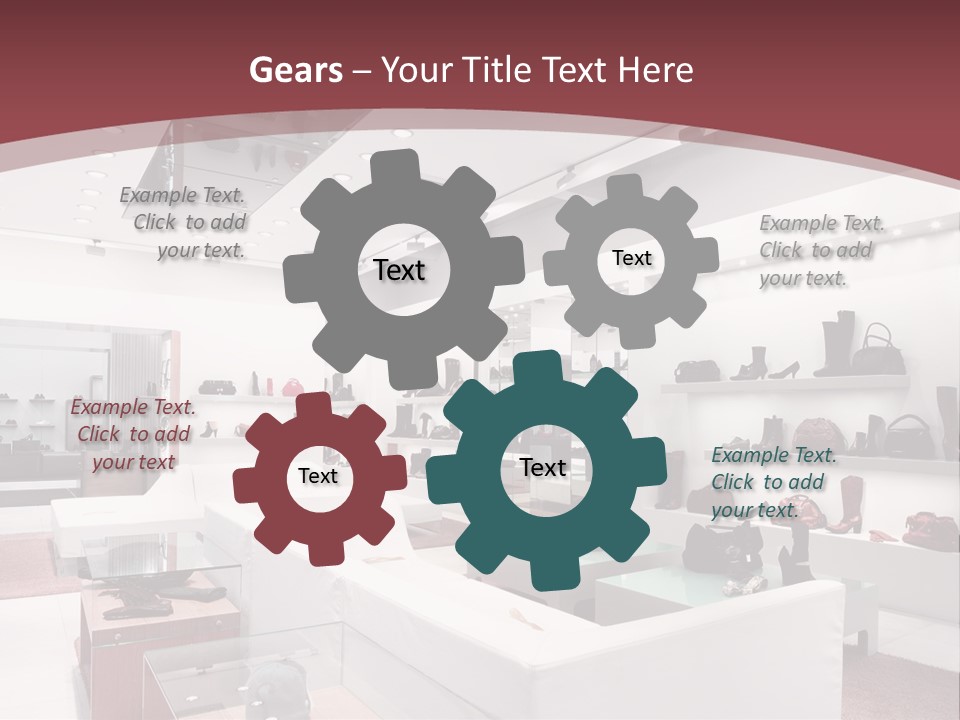 Gears – Your Title Text Here

Example Text. Click to add your text.

Text

Text

Example Text. Click to add your text.

Example Text. Click to add your text

Text

Text

Example Text. Click to add your text.